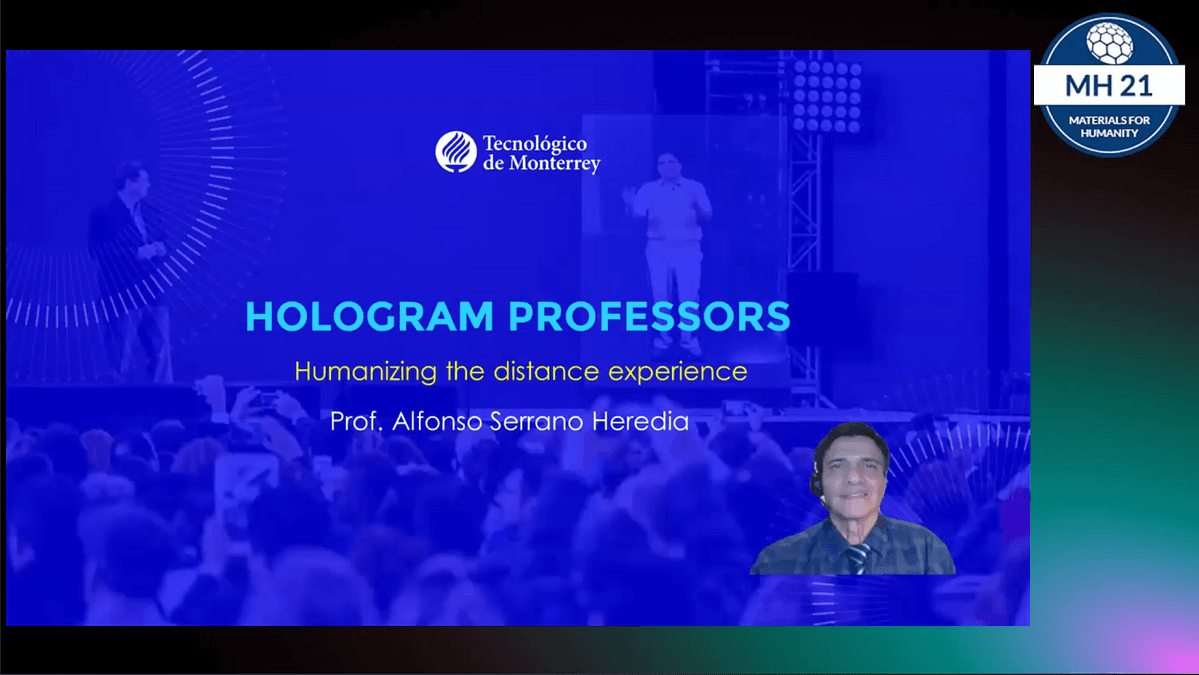 Tecnológico de Monterrey

HOLOGRAM PROFESSORS

Humanizing the distance experience

Prof. Alfonso Serrano Heredia

MH 21

MATERIALS FOR HUMANITY